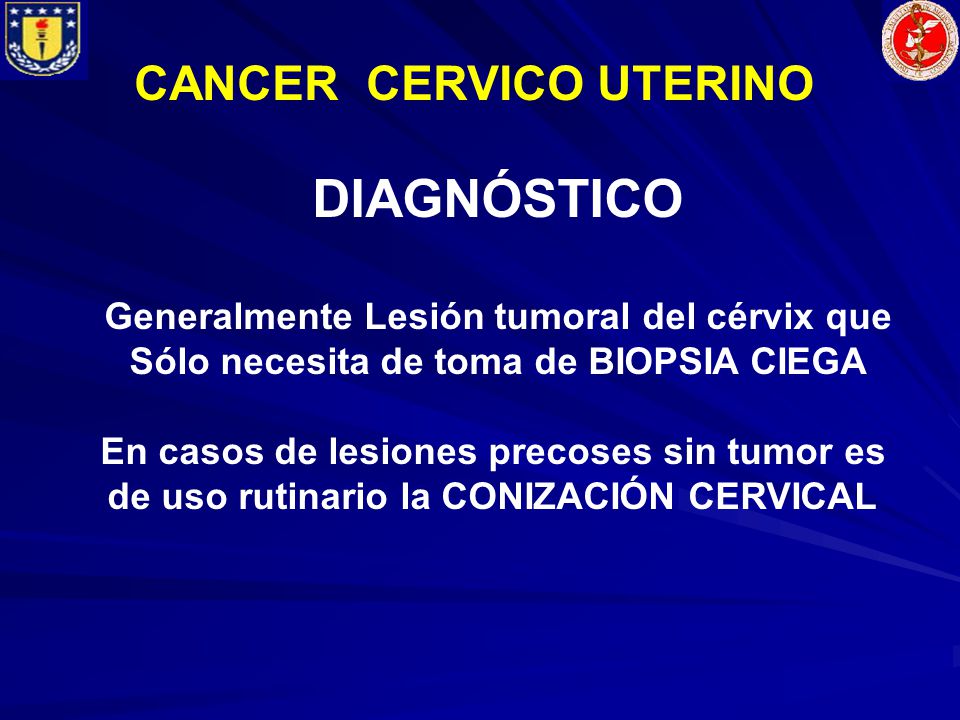 CANCER CERVICO UTERINO

DIAGNÓSTICO

Generalmente Lesión tumoral del cérvix que Sólo necesita de toma de BIOPSIA CIEGA

En casos de lesiones precoses sin tumor es de uso rutinario la CONIZACIÓN CERVICAL